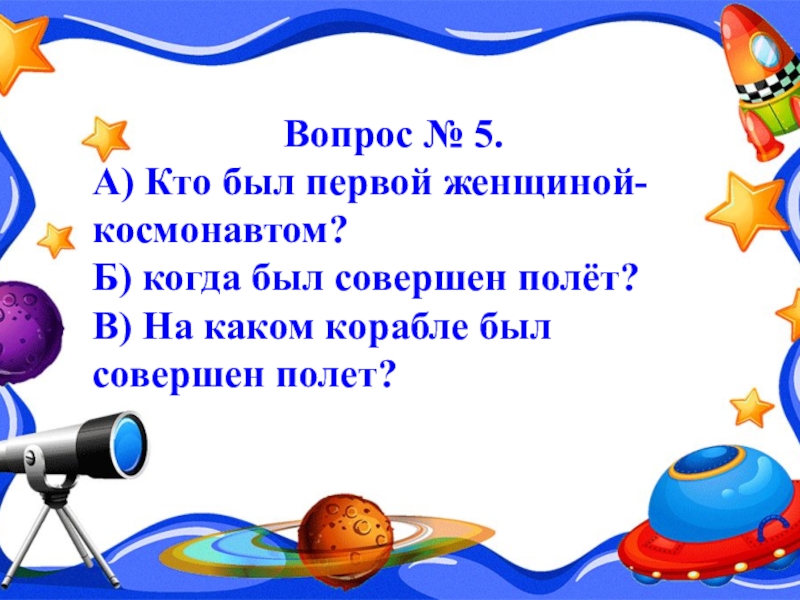 Вопрос № 5.
А) Кто был первой женщиной-космонавтом?
Б) когда был совершен полёт?
В) На каком корабле был совершен полет?